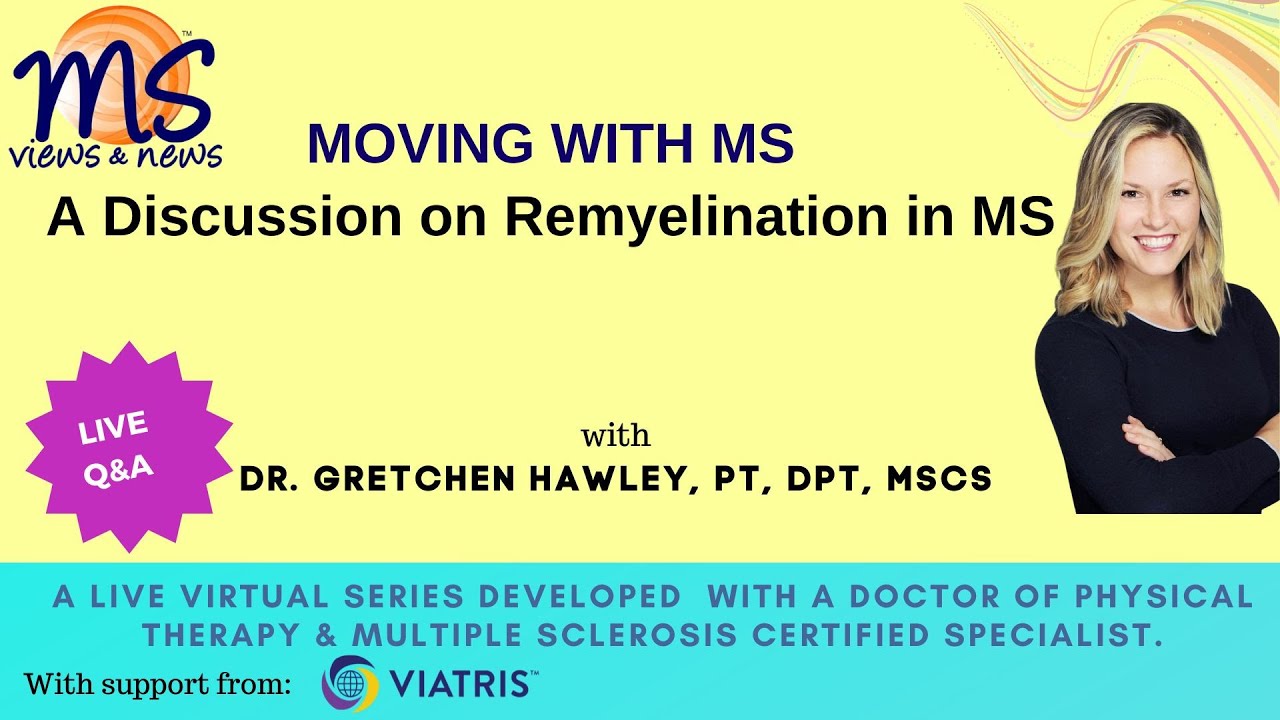 MS™
views & news

MOVING WITH MS
A Discussion on Remyelination in MS

LIVE Q&A

with
DR. GRETCHEN HAWLEY, PT, DPT, MSCS

A LIVE VIRTUAL SERIES DEVELOPED WITH A DOCTOR OF PHYSICAL THERAPY & MULTIPLE SCLEROSIS CERTIFIED SPECIALIST.

With support from: VIATRIS™